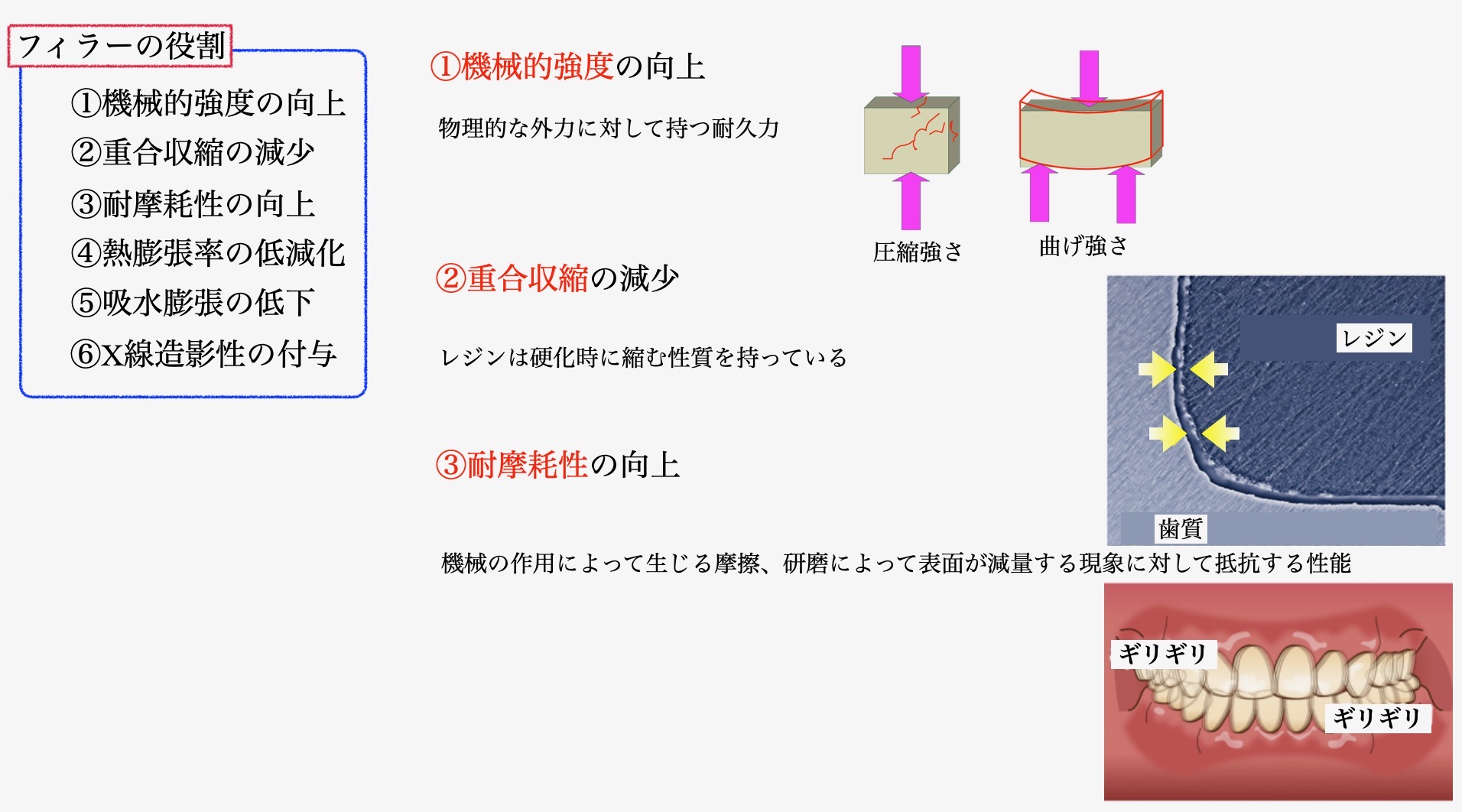 フィラーの役割

①機械的強度の向上
②重合収縮の減少
③耐摩耗性の向上
④熱膨張率の低減化
⑤吸水膨張の低下
⑥X線造影性の付与

①機械的強度の向上

物理的な外力に対して持つ耐久力

圧縮強さ

曲げ強さ

②重合収縮の減少

レジンは硬化時に縮む性質を持っている

レジン

歯質

③耐摩耗性の向上

機械の作用によって生じる摩擦、研磨によって表面が減量する現象に対して抵抗する性能

ギリギリ

ギリギリ